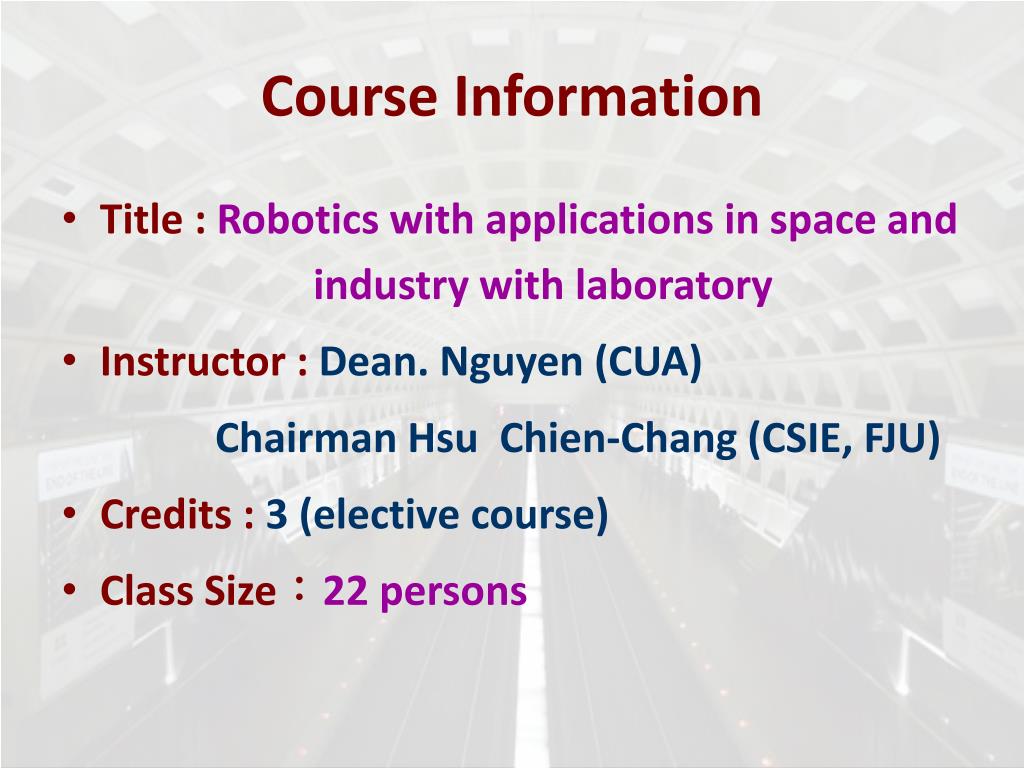 Course Information

• Title : Robotics with applications in space and industry with laboratory

• Instructor : Dean. Nguyen (CUA)

Chairman Hsu Chien-Chang (CSIE, FJU)

• Credits : 3 (elective course)

• Class Size：22 persons